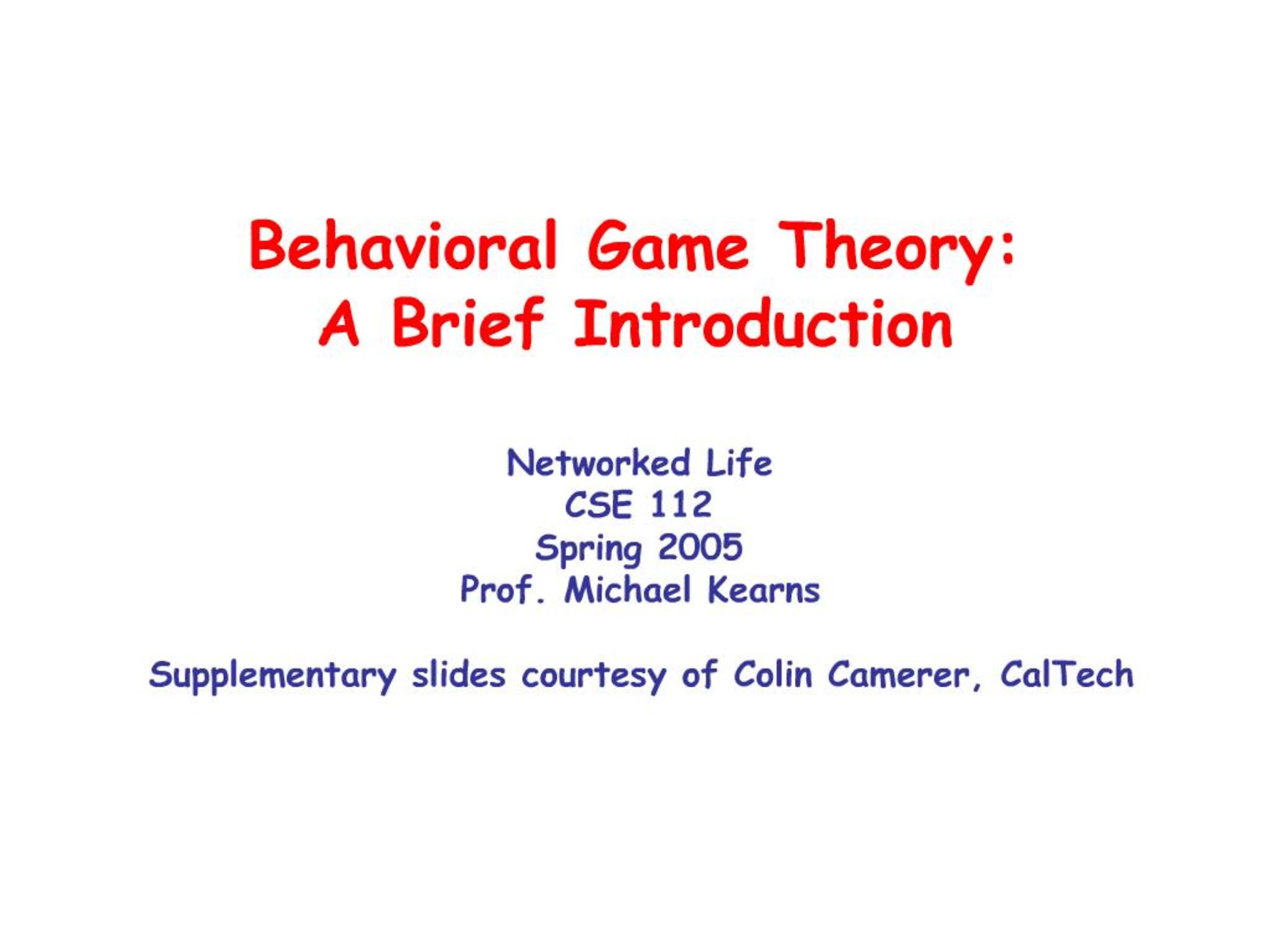 Behavioral Game Theory:
A Brief Introduction

Networked Life
CSE 112
Spring 2005
Prof. Michael Kearns

Supplementary slides courtesy of Colin Camerer, CalTech